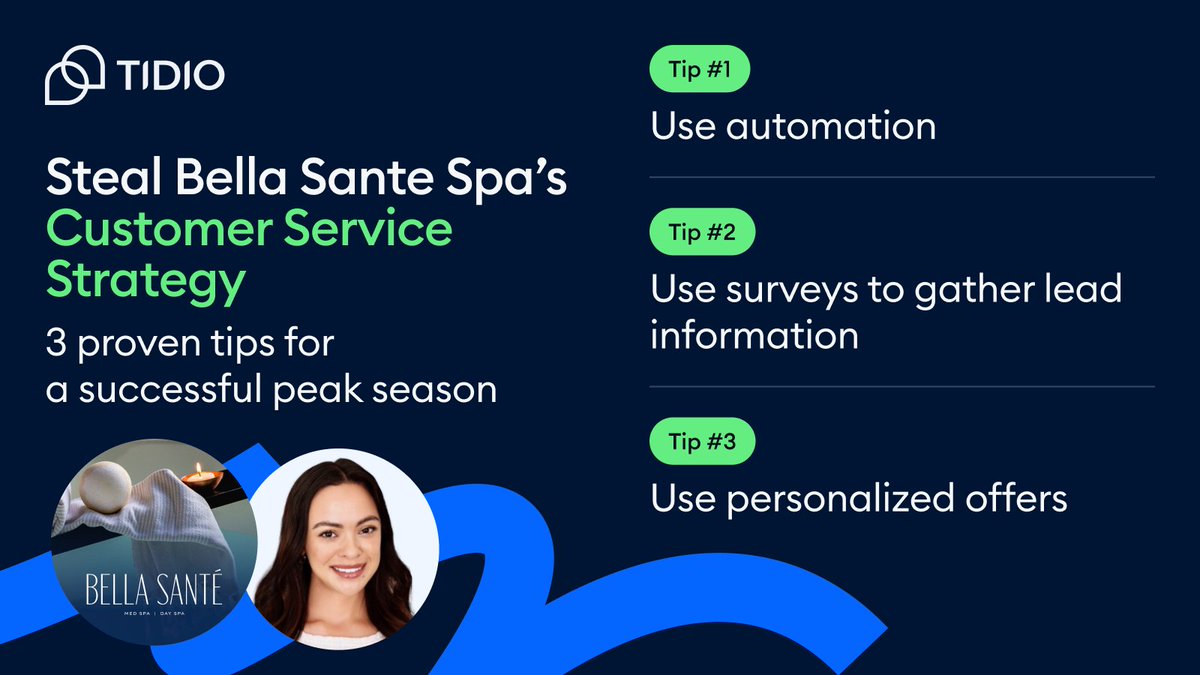 TIDIO

Steal Bella Sante Spa's Customer Service Strategy

3 proven tips for a successful peak season

BELLA SANTÉ
MED SPA | DAY SPA

Tip #1
Use automation

Tip #2
Use surveys to gather lead information

Tip #3
Use personalized offers